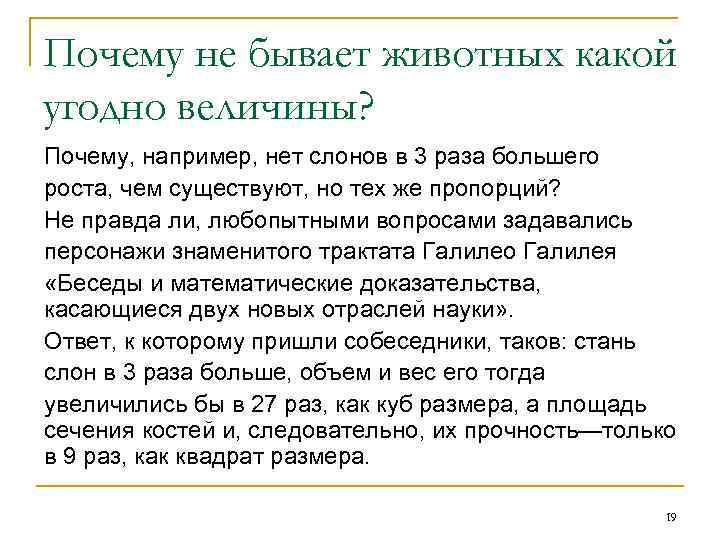 Почему не бывает животных какой угодно величины?

Почему, например, нет слонов в 3 раза большего роста, чем существуют, но тех же пропорций?

Не правда ли, любопытными вопросами задавались персонажи знаменитого трактата Галилео Галилея «Беседы и математические доказательства, касающиеся двух новых отраслей науки».

Ответ, к которому пришли собеседники, таков: стань слон в 3 раза больше, объем и вес его тогда увеличились бы в 27 раз, как куб размера, а площадь сечения костей и, следовательно, их прочность—только в 9 раз, как квадрат размера.

19